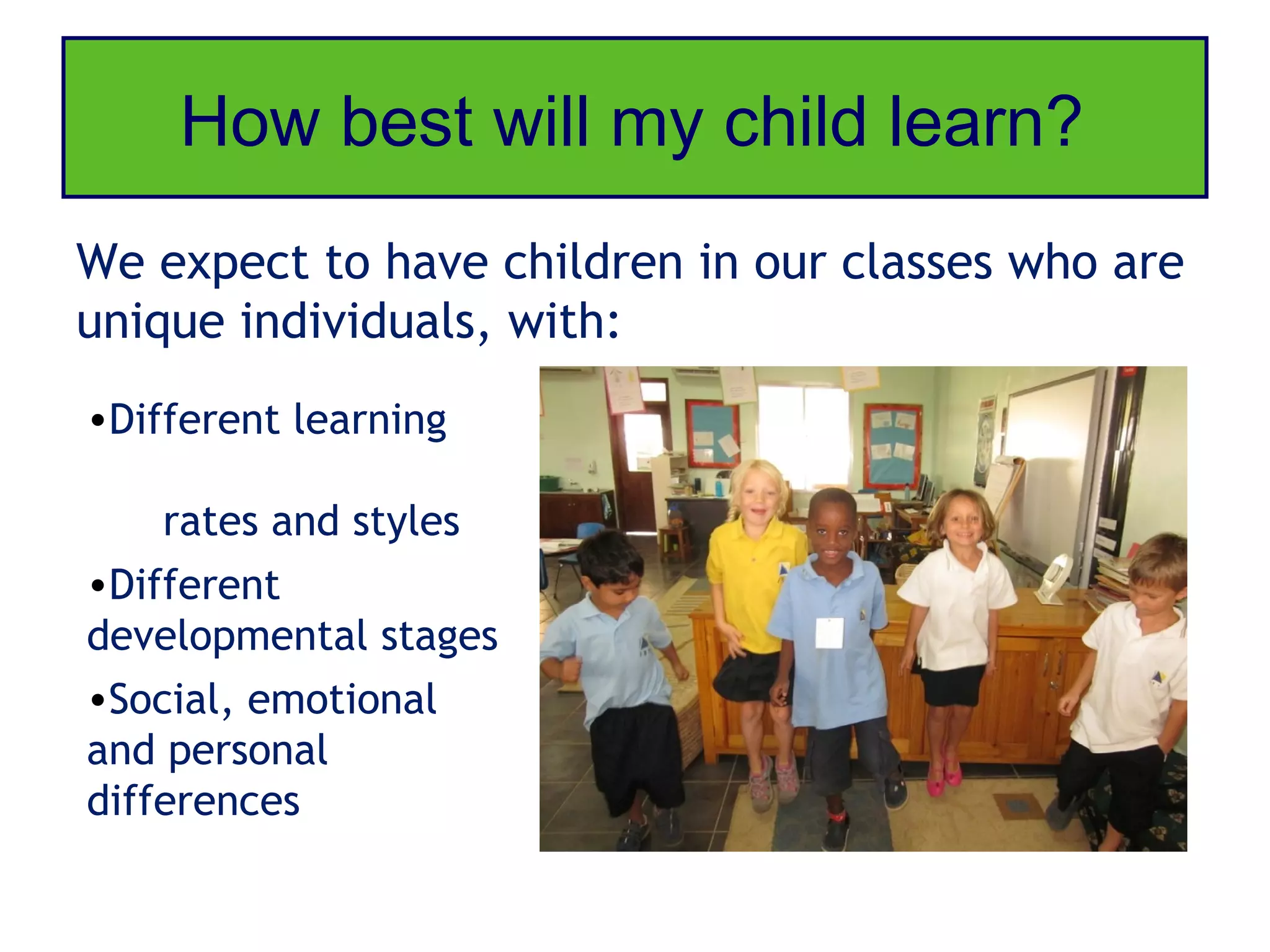 How best will my child learn?

We expect to have children in our classes who are unique individuals, with:

•Different learning

rates and styles

•Different developmental stages

•Social, emotional and personal differences